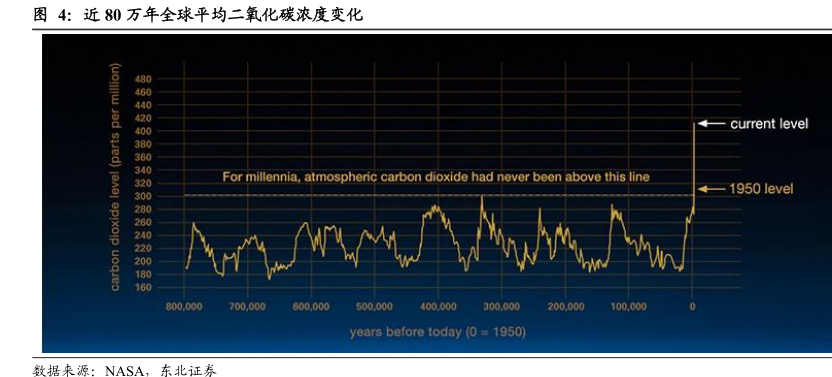 图 4：近 80 万年全球平均二氧化碳浓度变化

carbon dioxide level (parts per million)

480
460
440
420
400
380
360
340
320
300
280
260
240
220
200
180
160

For millennia, atmospheric carbon dioxide had never been above this line

current level

1950 level

800,000 700,000 600,000 500,000 400,000 300,000 200,000 100,000 0

years before today (0 = 1950)

数据来源：NASA，东北证券